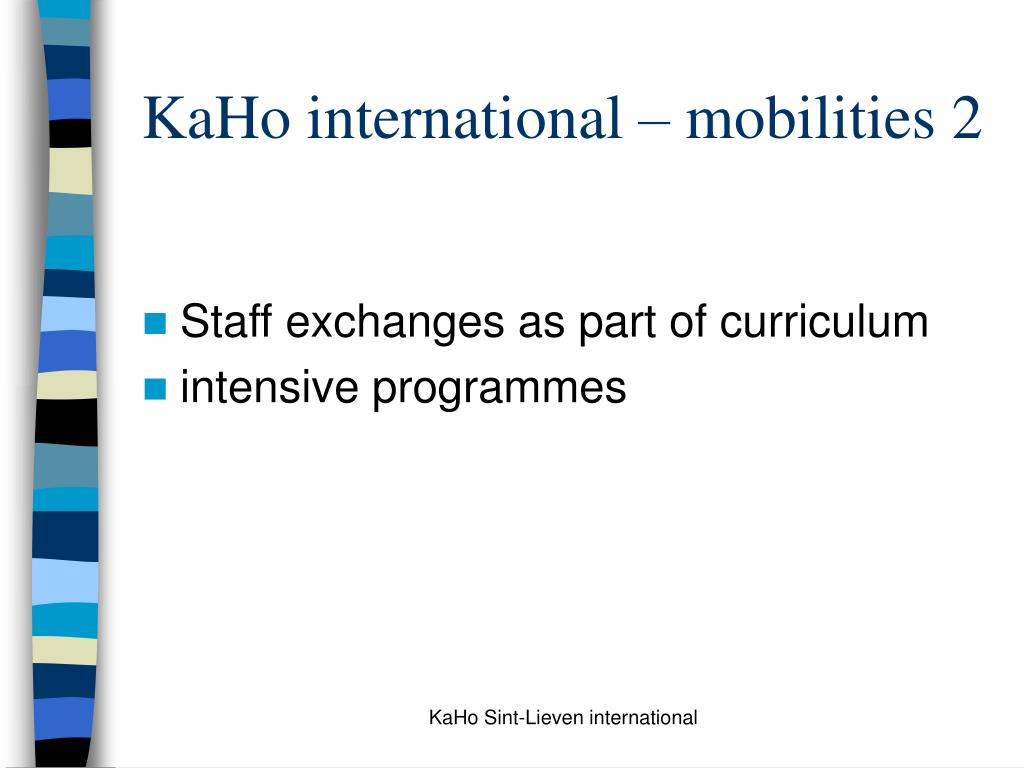 KaHo international – mobilities 2

Staff exchanges as part of curriculum
intensive programmes

KaHo Sint-Lieven international